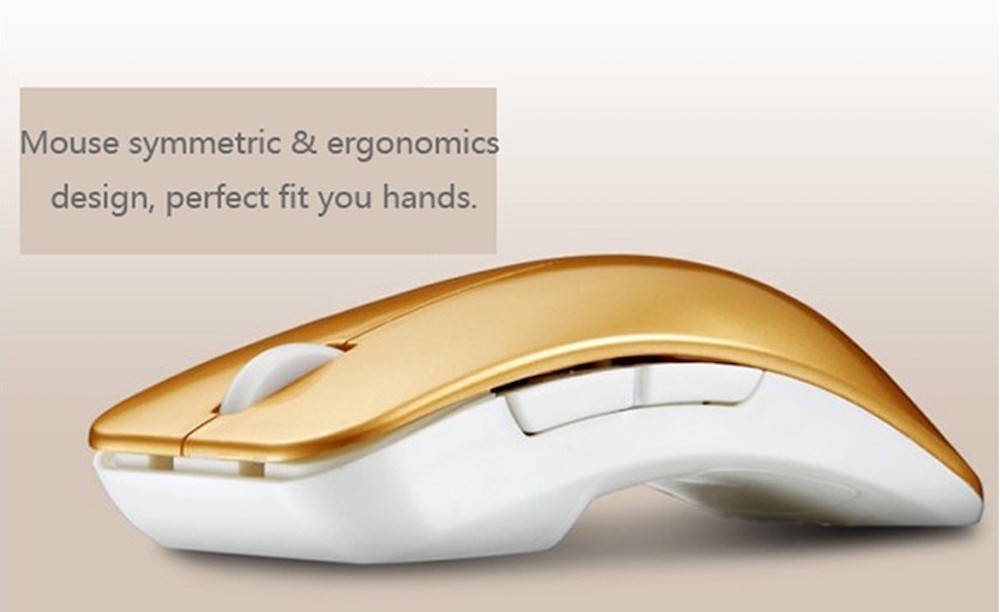 Mouse symmetric & ergonomics design, perfect fit you hands.